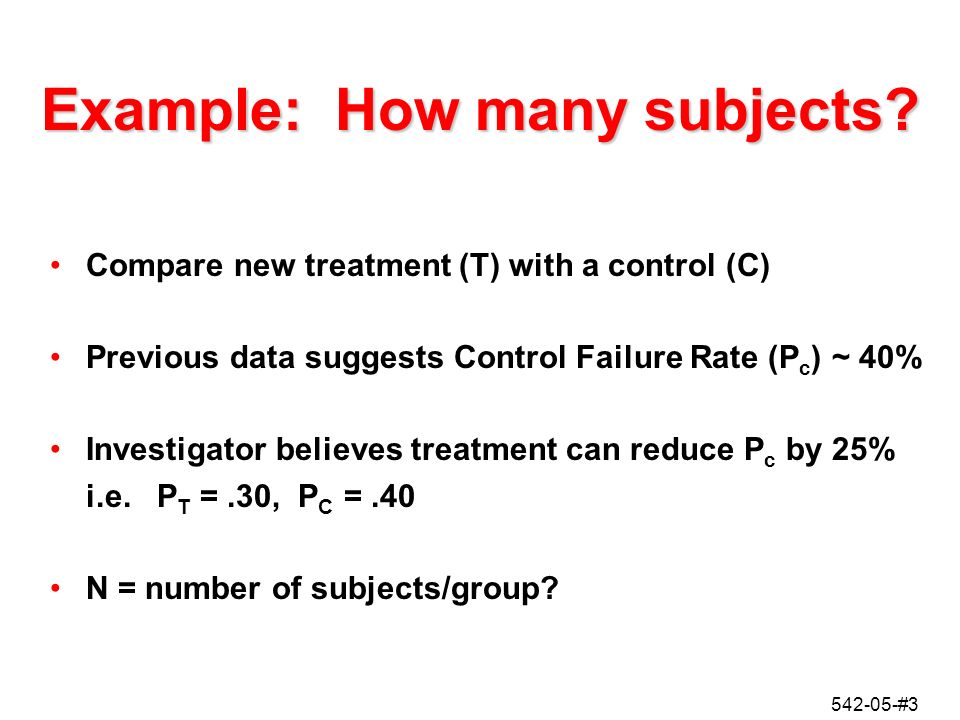 Example: How many subjects?

• Compare new treatment (T) with a control (C)

• Previous data suggests Control Failure Rate ($P_c$) ~ 40%

• Investigator believes treatment can reduce $P_c$ by 25% i.e. $P_T$ = .30, $P_C$ = .40

• N = number of subjects/group?

542-05-#3